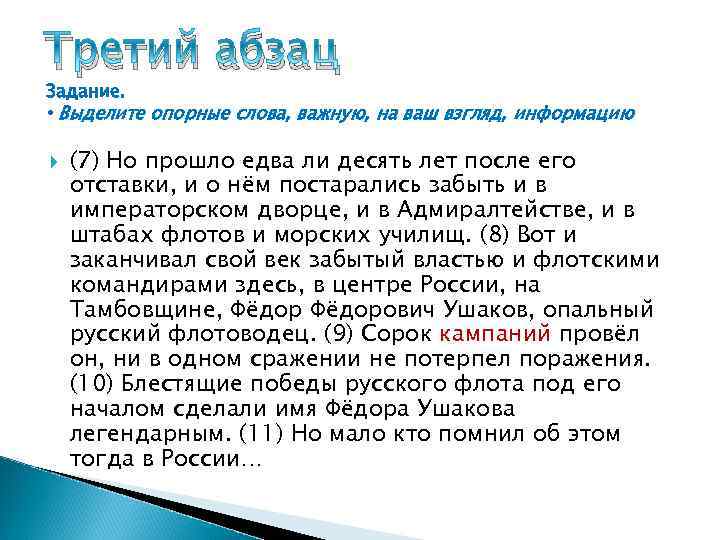 Третий абзац

Задание.

• Выделите опорные слова, важную, на ваш взгляд, информацию

(7) Но прошло едва ли десять лет после его отставки, и о нём постарались забыть и в императорском дворце, и в Адмиралтействе, и в штабах флотов и морских училищ. (8) Вот и заканчивал свой век забытый властью и флотскими командирами здесь, в центре России, на Тамбовщине, Фёдор Фёдорович Ушаков, опальный русский флотоводец. (9) Сорок кампаний провёл он, ни в одном сражении не потерпел поражения. (10) Блестящие победы русского флота под его началом сделали имя Фёдора Ушакова легендарным. (11) Но мало кто помнил об этом тогда в России…